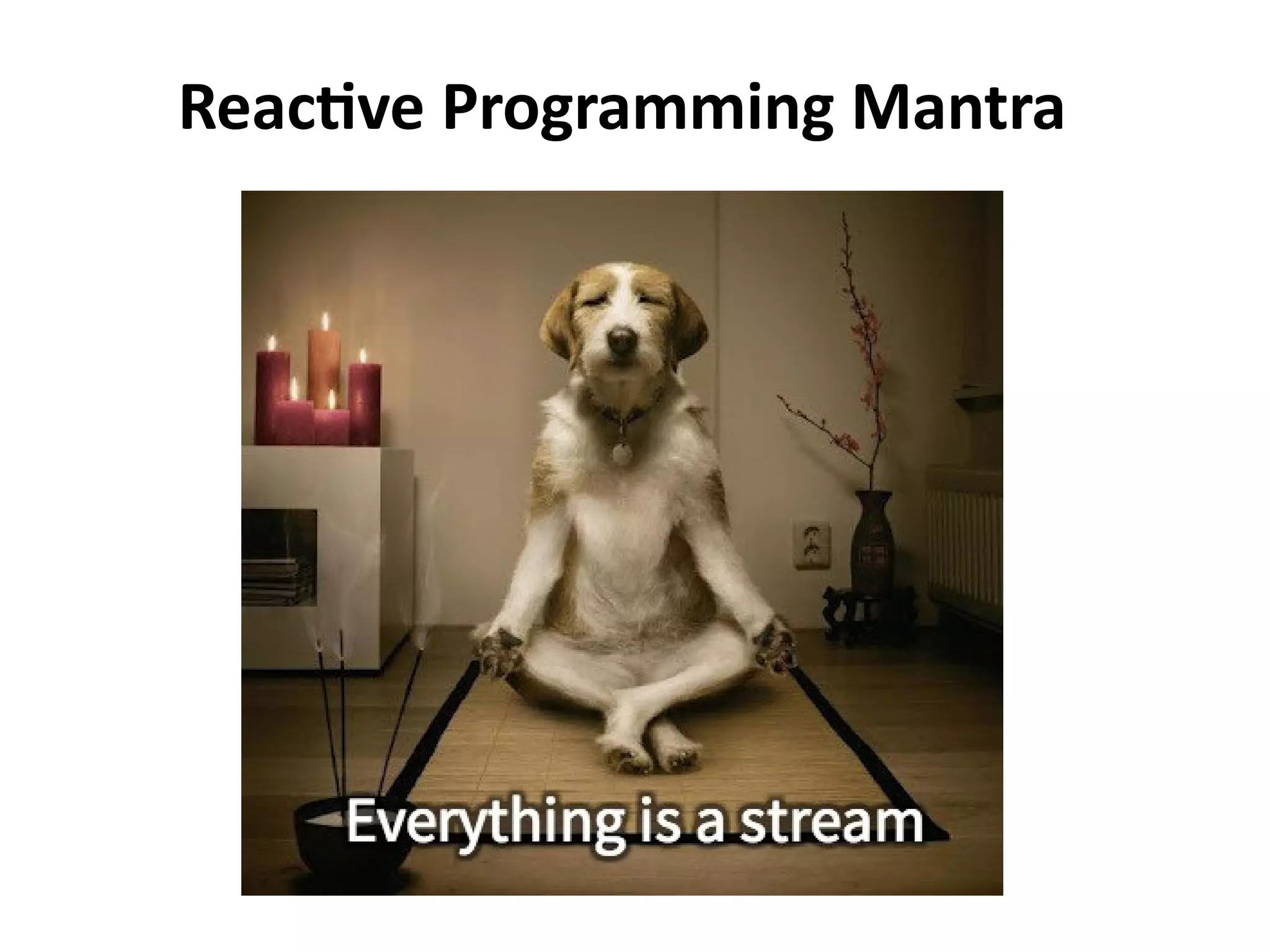 Reactive Programming Mantra

Everything is a stream